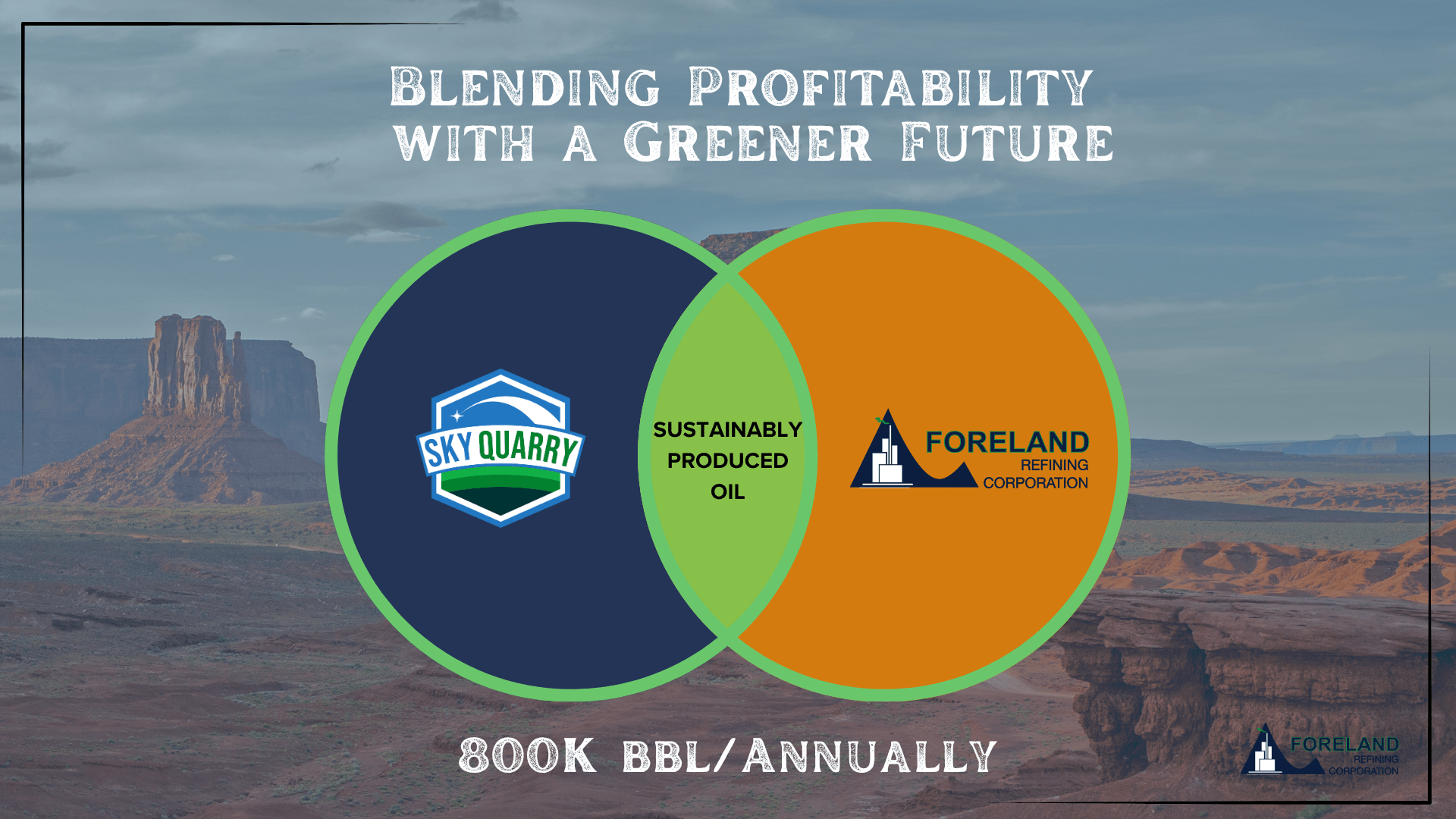 Blending Profitability with a Greener Future

SKY QUARRY

SUSTAINABLY PRODUCED OIL

FORELAND REFINING CORPORATION

800K BBL/Annually

FORELAND REFINING CORPORATION